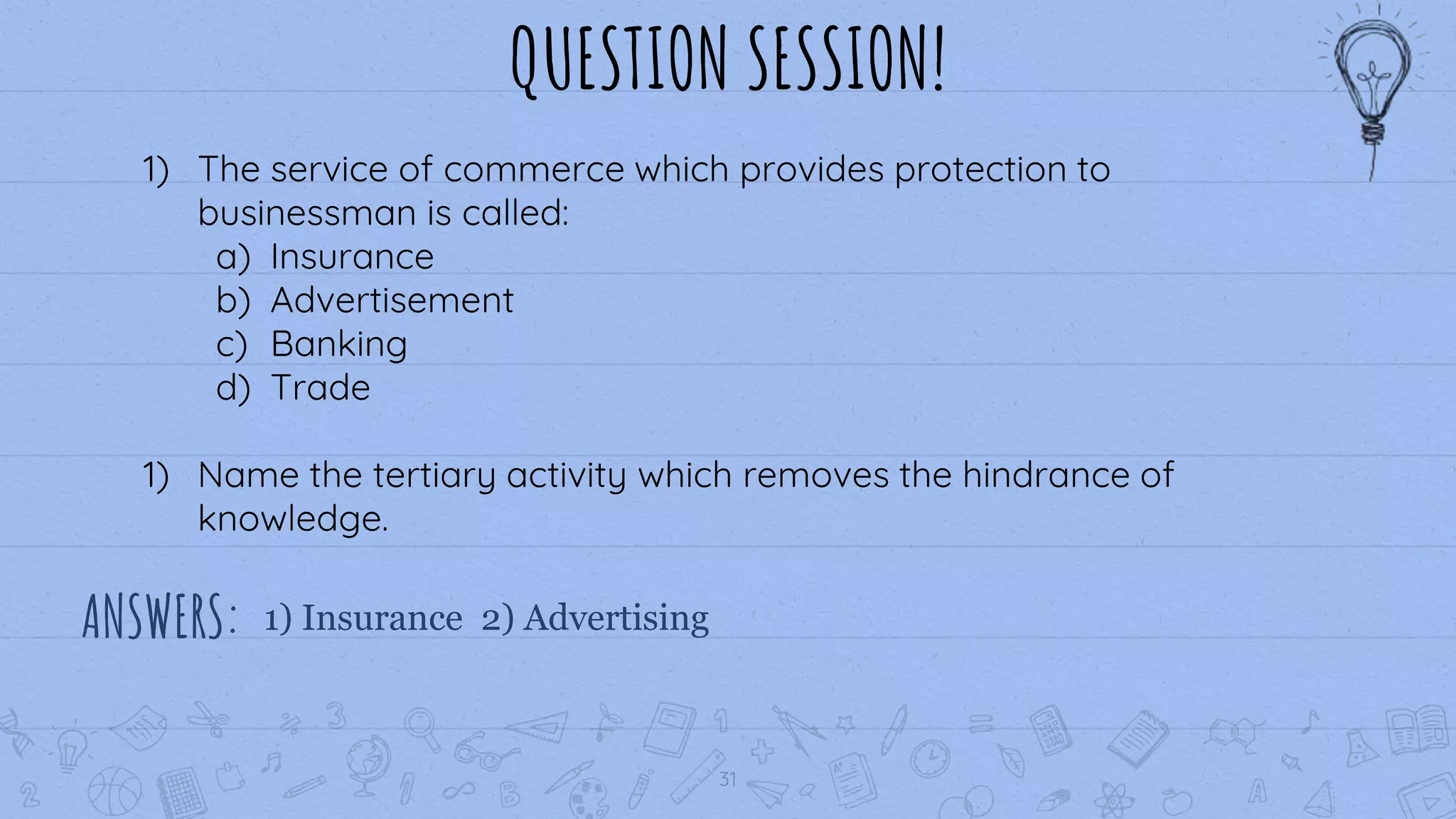 QUESTION SESSION!

1) The service of commerce which provides protection to businessman is called:
a) Insurance
b) Advertisement
c) Banking
d) Trade

1) Name the tertiary activity which removes the hindrance of knowledge.

ANSWERS: 1) Insurance 2) Advertising

31